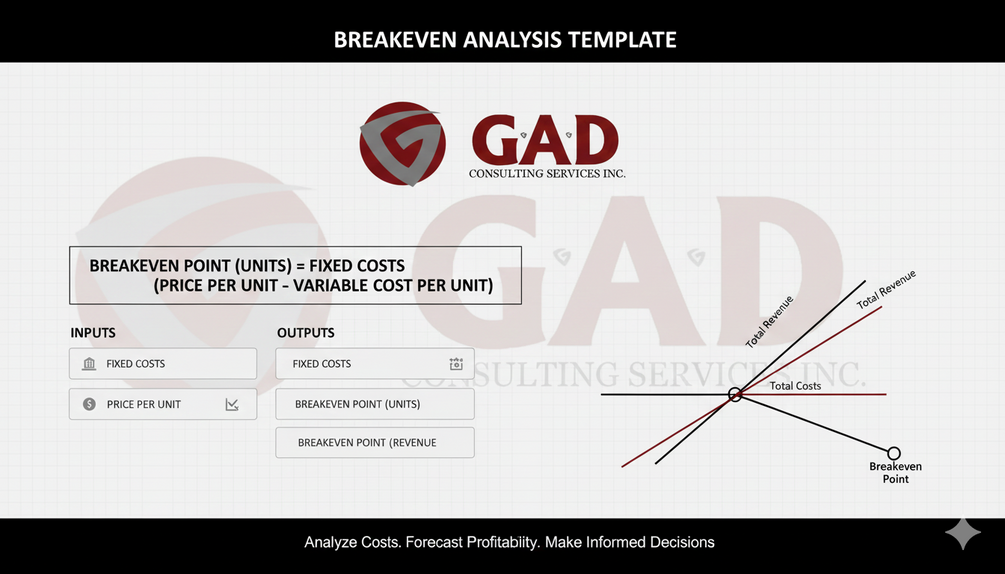 BREAKEVEN ANALYSIS TEMPLATE

GAD
CONSULTING SERVICES INC.

GAD
CONSULTING SERVICES INC.

BREAKEVEN POINT (UNITS) = FIXED COSTS
(PRICE PER UNIT - VARIABLE COST PER UNIT)

INPUTS

FIXED COSTS

PRICE PER UNIT

OUTPUTS

FIXED COSTS

BREAKEVEN POINT (UNITS)

BREAKEVEN POINT (REVENUE

Total Revenue

Total Revenue

Total Costs

Breakeven Point

Analyze Costs. Forecast Profitability. Make Informed Decisions